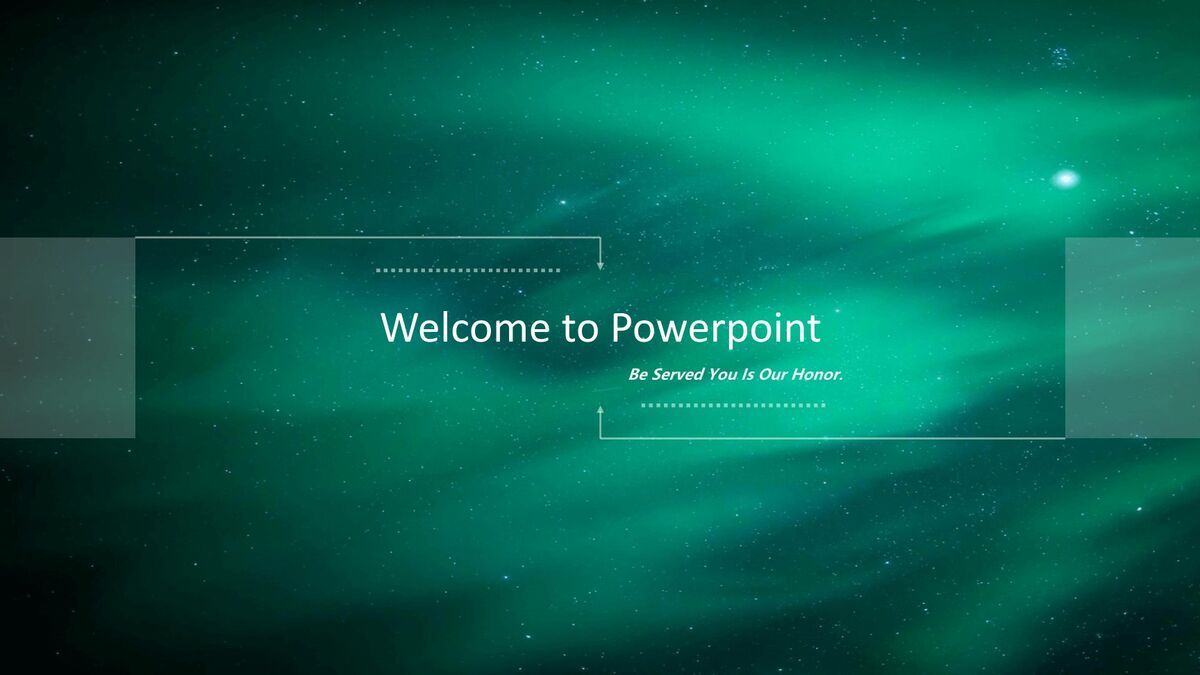 Welcome to Powerpoint

Be Served You Is Our Honor.